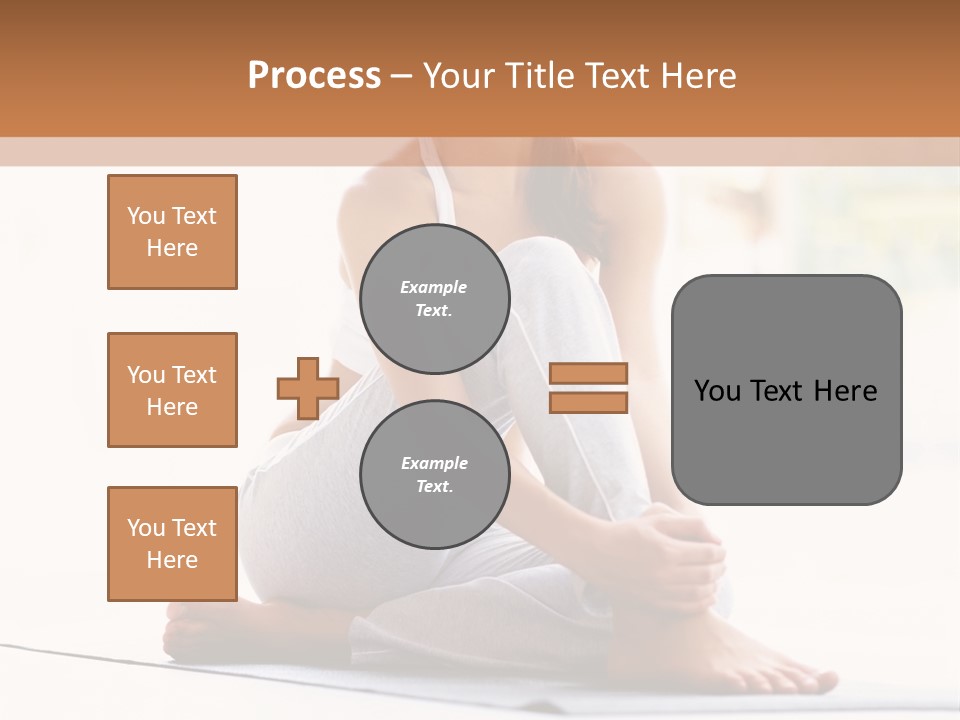 Process – Your Title Text Here

You Text Here

You Text Here

You Text Here

Example Text.

Example Text.

You Text Here